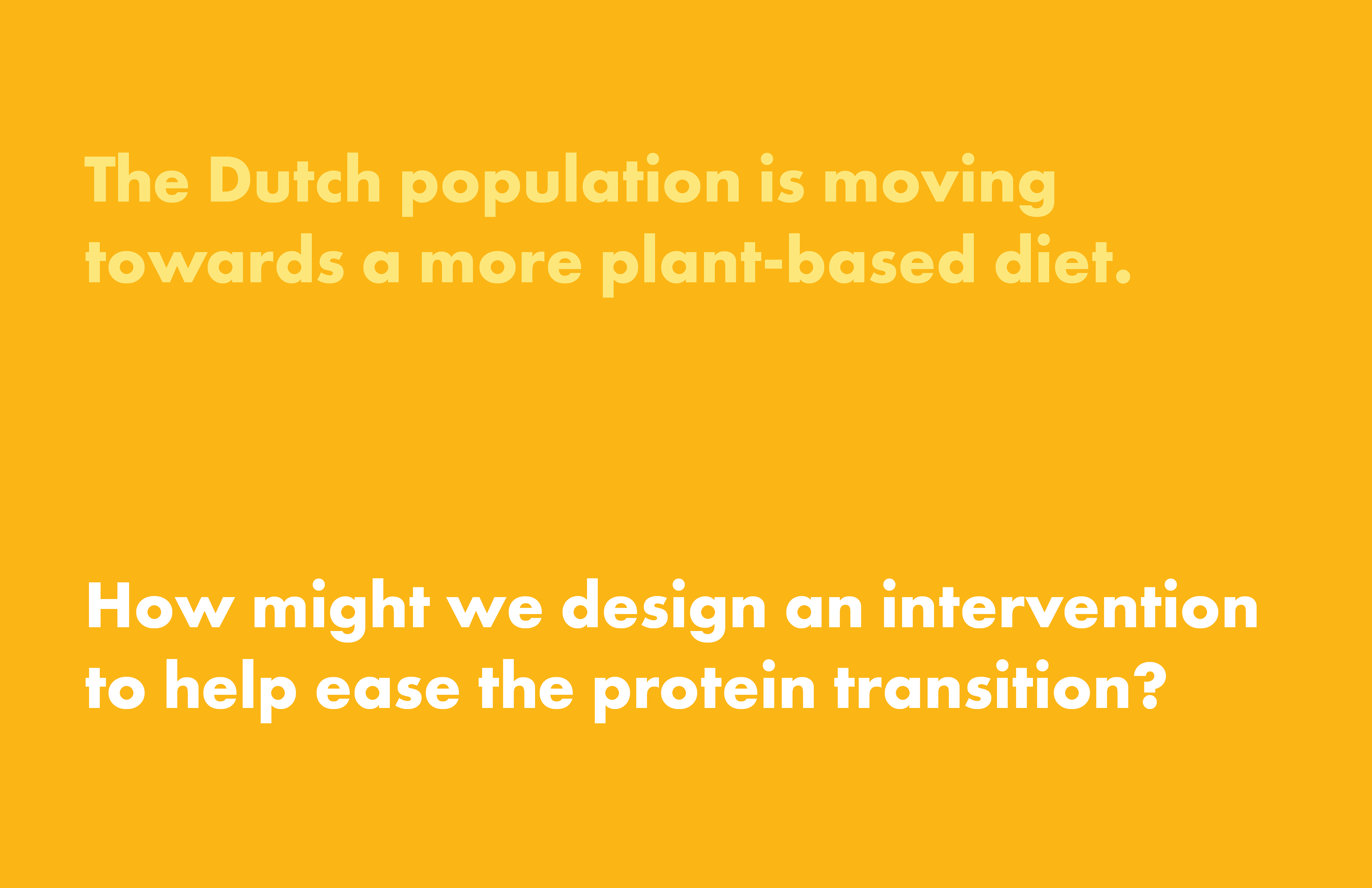 The Dutch population is moving towards a more plant-based diet.

How might we design an intervention to help ease the protein transition?